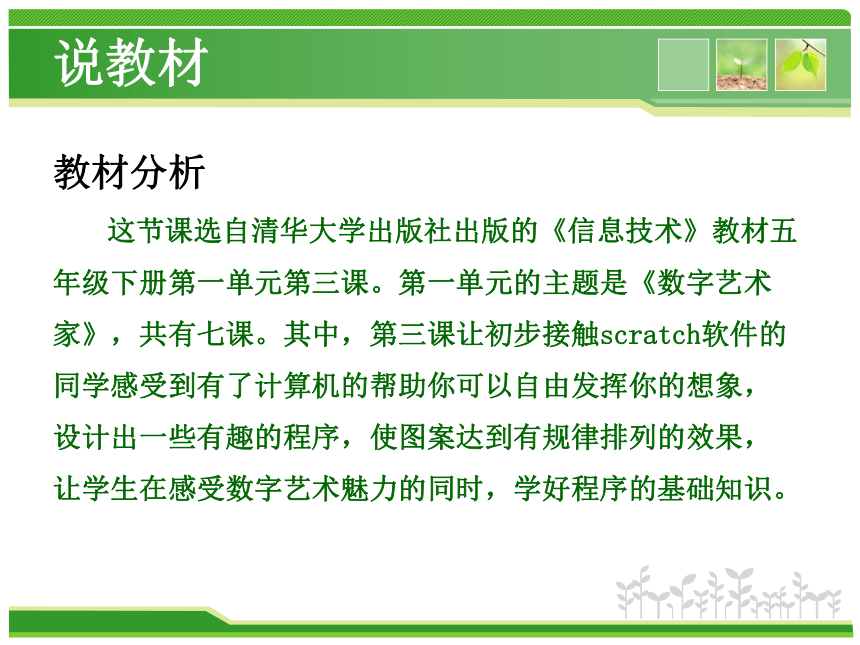 说教材

教材分析

这节课选自清华大学出版社出版的《信息技术》教材五年级下册第一单元第三课。第一单元的主题是《数字艺术家》，共有七课。其中，第三课让初步接触scratch软件的同学感受到有了计算机的帮助你可以自由发挥你的想象，设计出一些有趣的程序，使图案达到有规律排列的效果，让学生在感受数字艺术魅力的同时，学好程序的基础知识。